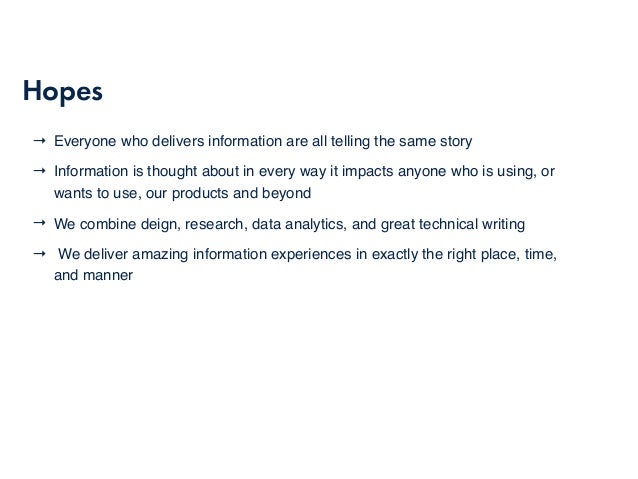 Hopes

→ Everyone who delivers information are all telling the same story

→ Information is thought about in every way it impacts anyone who is using, or wants to use, our products and beyond

→ We combine deign, research, data analytics, and great technical writing

→ We deliver amazing information experiences in exactly the right place, time, and manner